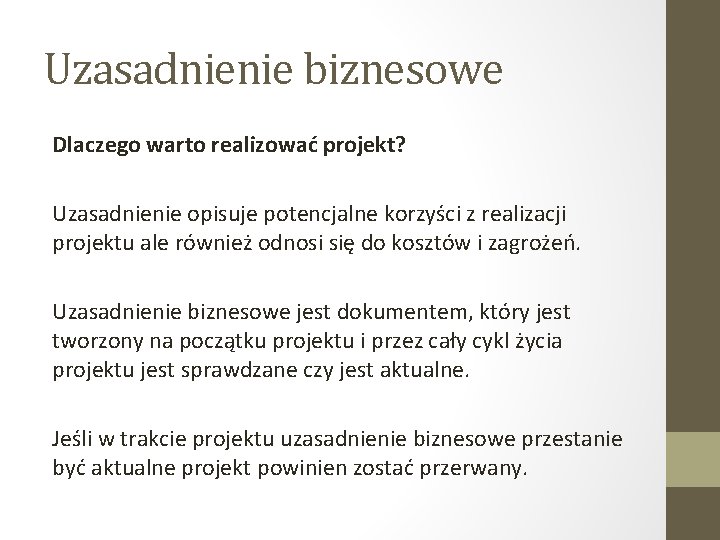 Uzasadnienie biznesowe

Dlaczego warto realizować projekt?

Uzasadnienie opisuje potencjalne korzyści z realizacji projektu ale również odnosi się do kosztów i zagrożeń.

Uzasadnienie biznesowe jest dokumentem, który jest tworzony na początku projektu i przez cały cykl życia projektu jest sprawdzane czy jest aktualne.

Jeśli w trakcie projektu uzasadnienie biznesowe przestanie być aktualne projekt powinien zostać przerwany.